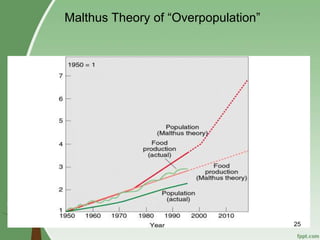 Malthus Theory of “Overpopulation”

1950 = 1

7
6
5
4
3
2
1

Population (Malthus theory)

Food production (actual)

Food production (Malthus theory)

Population (actual)

1950 1960 1970 1980 1990 2000 2010

Year

25

fppt.com